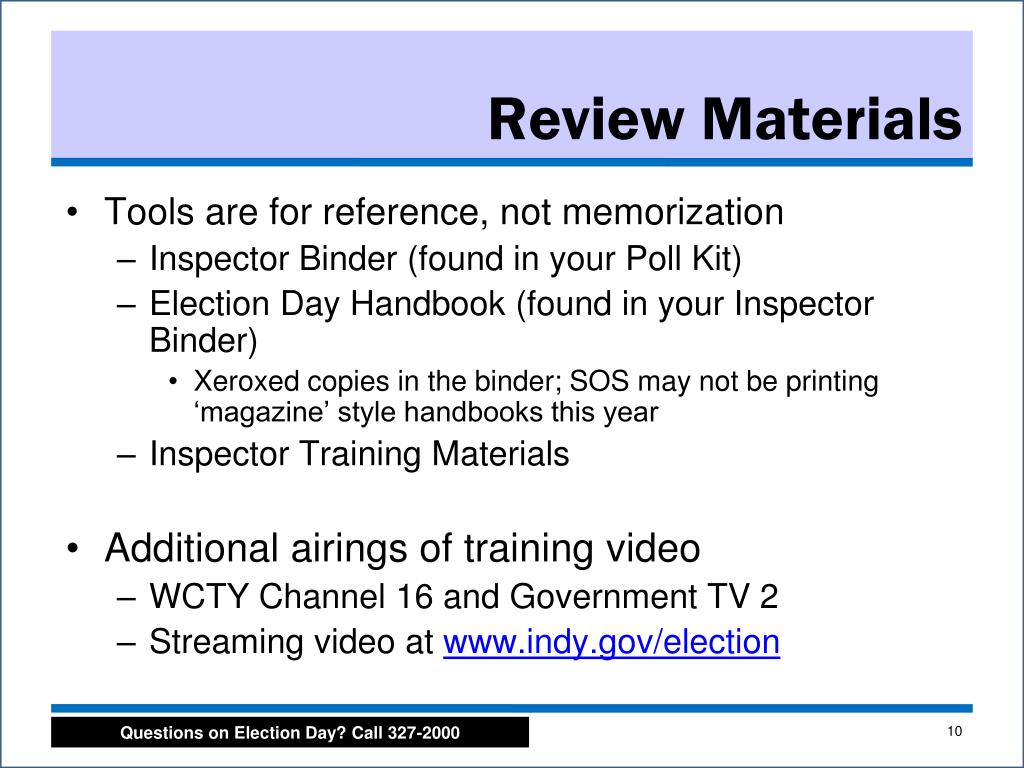 Review Materials

• Tools are for reference, not memorization
– Inspector Binder (found in your Poll Kit)
– Election Day Handbook (found in your Inspector Binder)
• Xeroxed copies in the binder; SOS may not be printing ‘magazine’ style handbooks this year
– Inspector Training Materials

• Additional airings of training video
– WCTY Channel 16 and Government TV 2
– Streaming video at www.indy.gov/election

Questions on Election Day? Call 327-2000

10